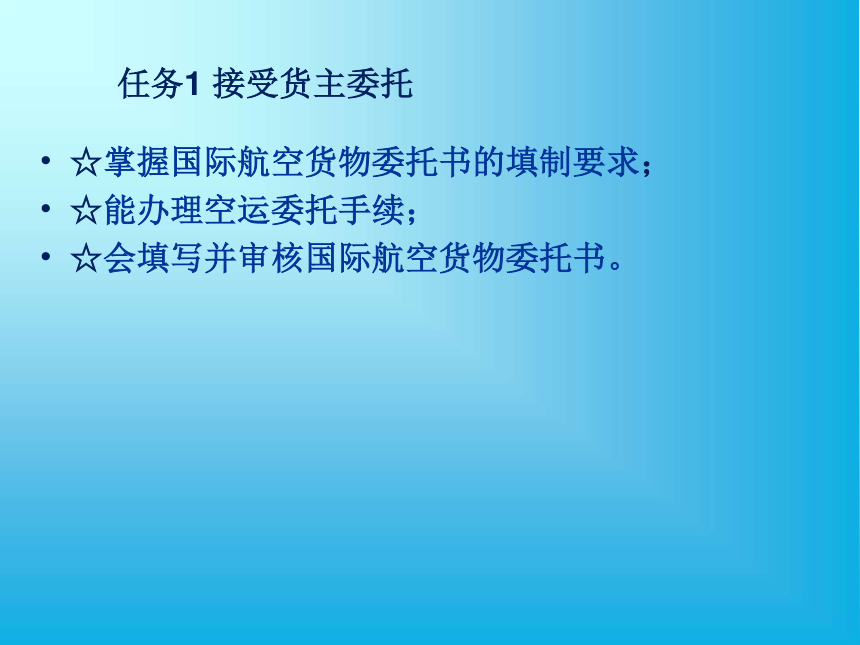 任务1 接受货主委托

• ☆掌握国际航空货物委托书的填制要求；
• ☆能办理空运委托手续；
• ☆会填写并审核国际航空货物委托书。